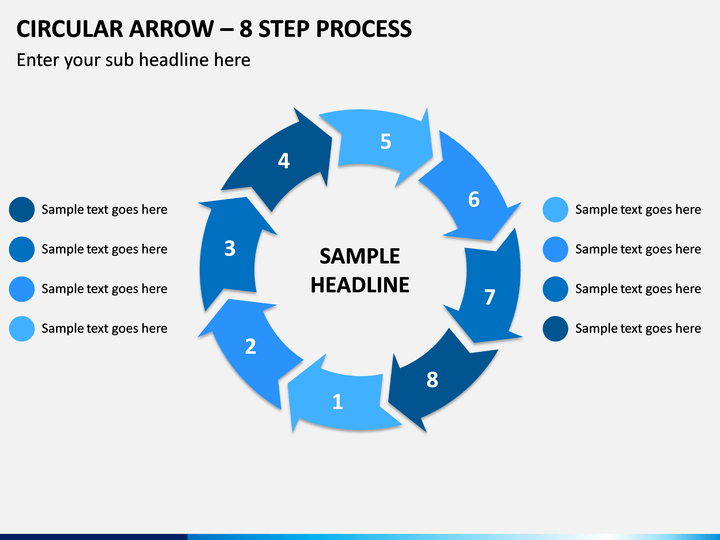 CIRCULAR ARROW – 8 STEP PROCESS

Enter your sub headline here

Sample text goes here

Sample text goes here

Sample text goes here

Sample text goes here

4

5

6

3

SAMPLE HEADLINE

7

2

8

1

Sample text goes here

Sample text goes here

Sample text goes here

Sample text goes here